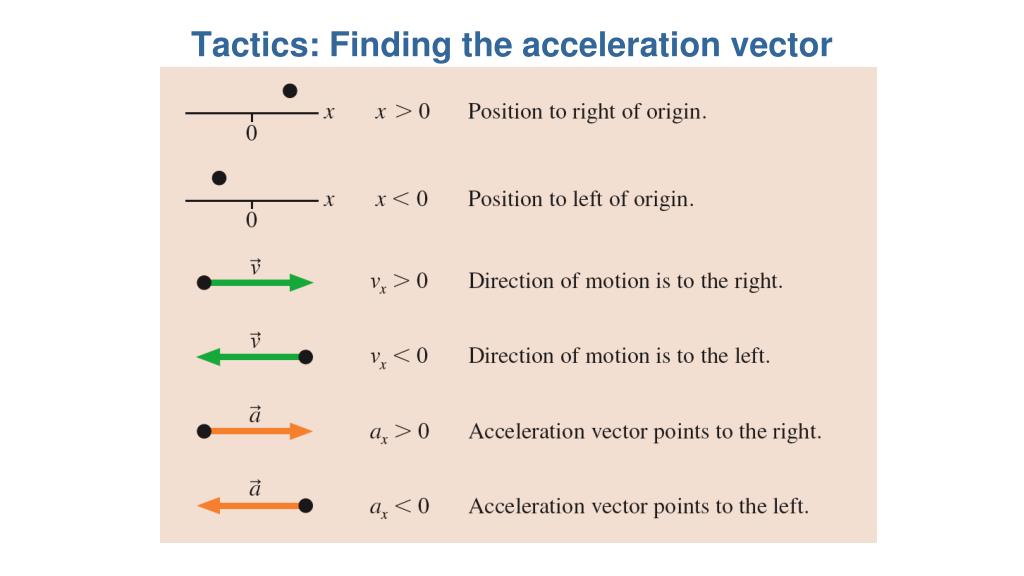 Tactics: Finding the acceleration vector

$x$
0
$x > 0$ Position to right of origin.

$x$
0
$x < 0$ Position to left of origin.

$\vec{v}$
$v_x > 0$ Direction of motion is to the right.

$\vec{v}$
$v_x < 0$ Direction of motion is to the left.

$\vec{a}$
$a_x > 0$ Acceleration vector points to the right.

$\vec{a}$
$a_x < 0$ Acceleration vector points to the left.